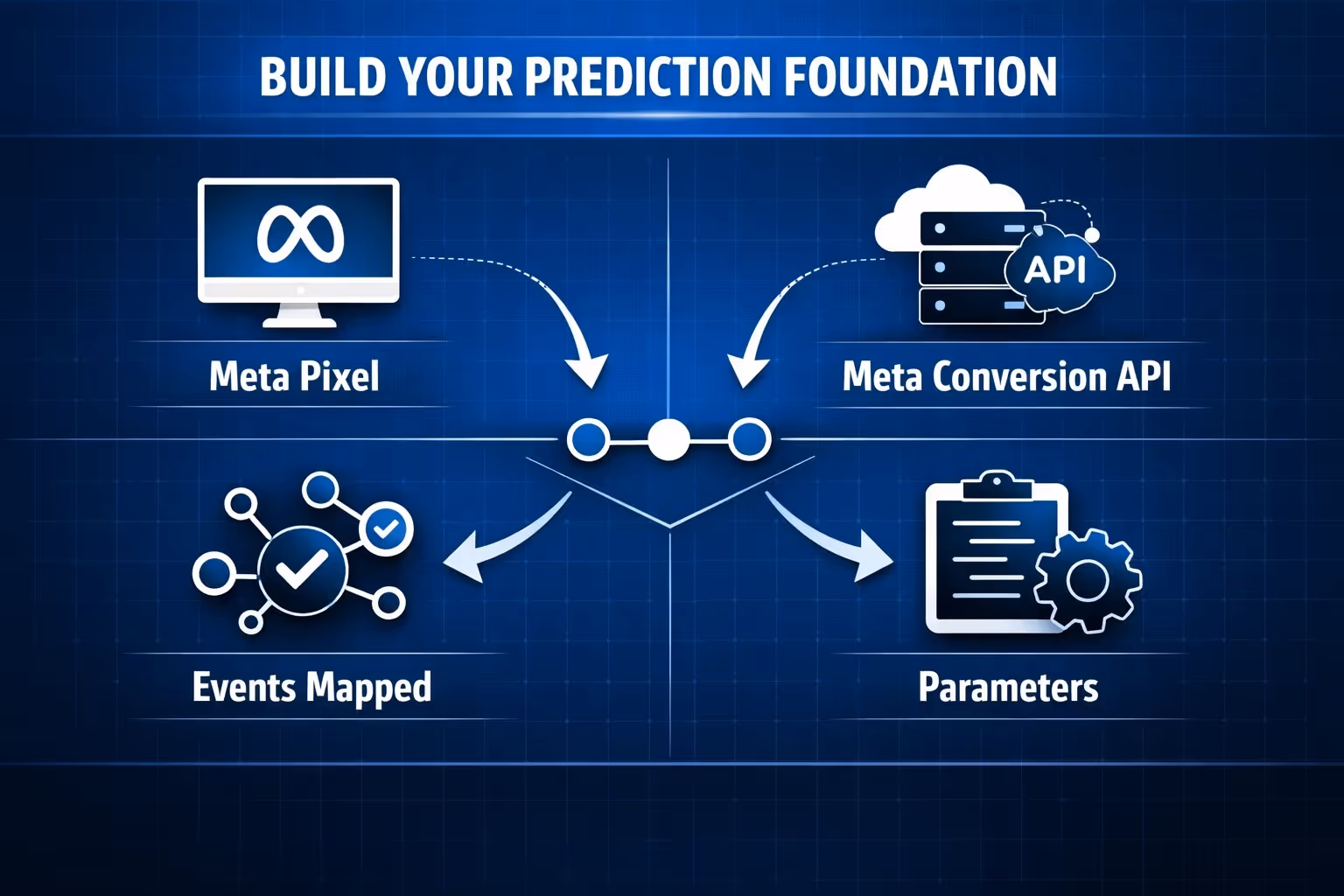 BUILD YOUR PREDICTION FOUNDATION

Meta Pixel

API

Meta Conversion API

Events Mapped

Parameters